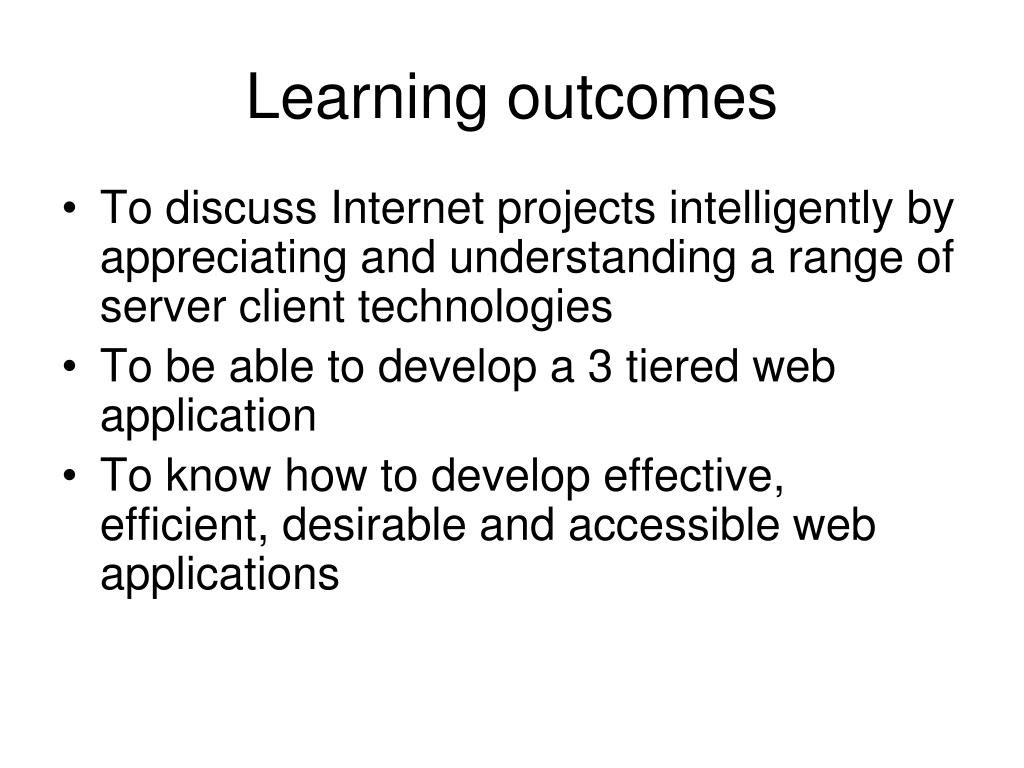 Learning outcomes

• To discuss Internet projects intelligently by appreciating and understanding a range of server client technologies
• To be able to develop a 3 tiered web application
• To know how to develop effective, efficient, desirable and accessible web applications